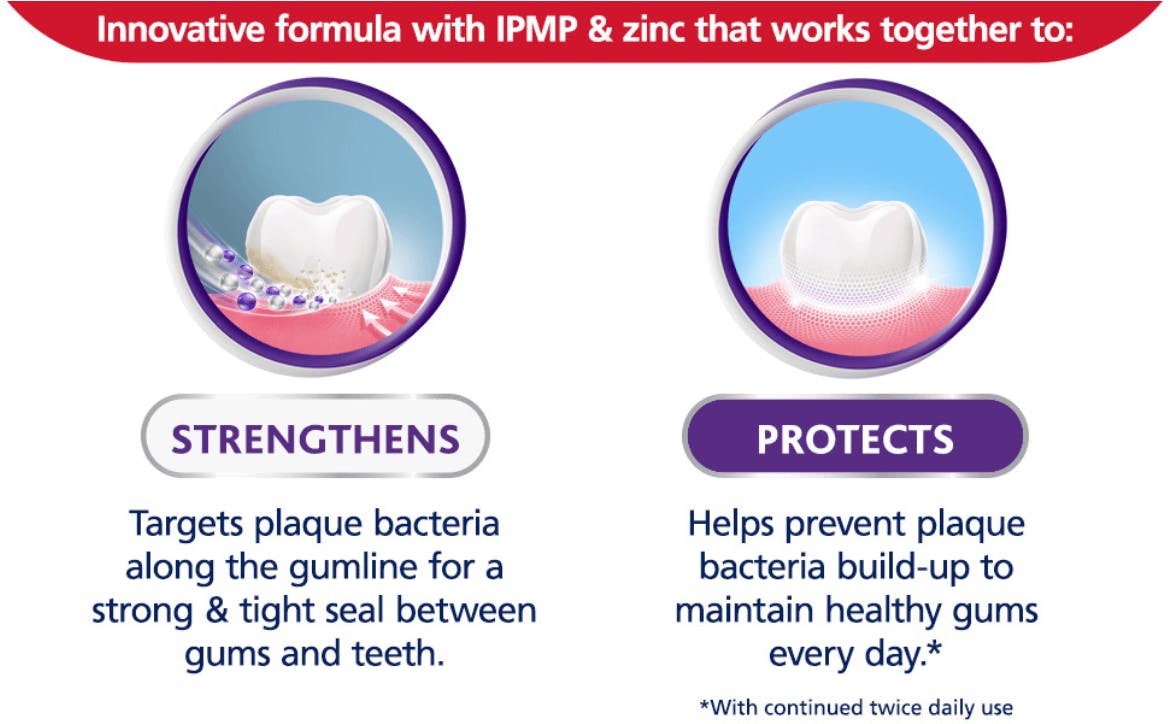 Innovative formula with IPMP & zinc that works together to:

STRENGTHENS

Targets plaque bacteria along the gumline for a strong & tight seal between gums and teeth.

PROTECTS

Helps prevent plaque bacteria build-up to maintain healthy gums every day.*

*With continued twice daily use